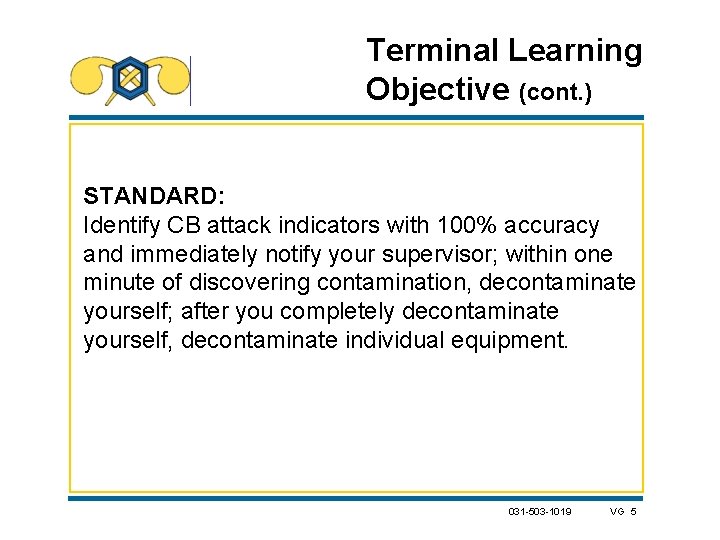 Terminal Learning Objective (cont.)

STANDARD:
Identify CB attack indicators with 100% accuracy and immediately notify your supervisor; within one minute of discovering contamination, decontaminate yourself; after you completely decontaminate yourself, decontaminate individual equipment.

031-503-1019 VG 5